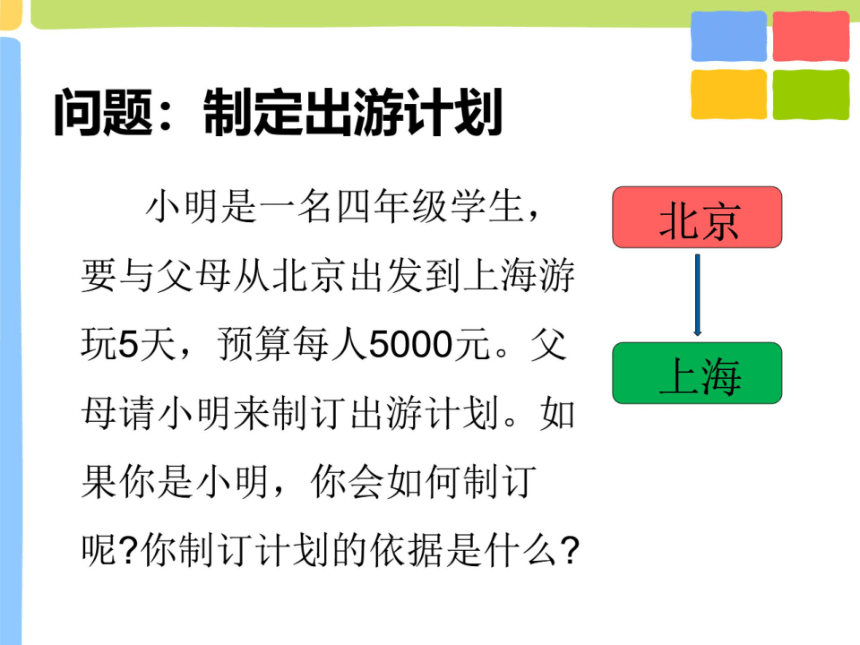 问题：制定出游计划

小明是一名四年级学生，要与父母从北京出发到上海游玩5天，预算每人5000元。父母请小明来制订出游计划。如果你是小明，你会如何制订呢?你制订计划的依据是什么?

北京

上海